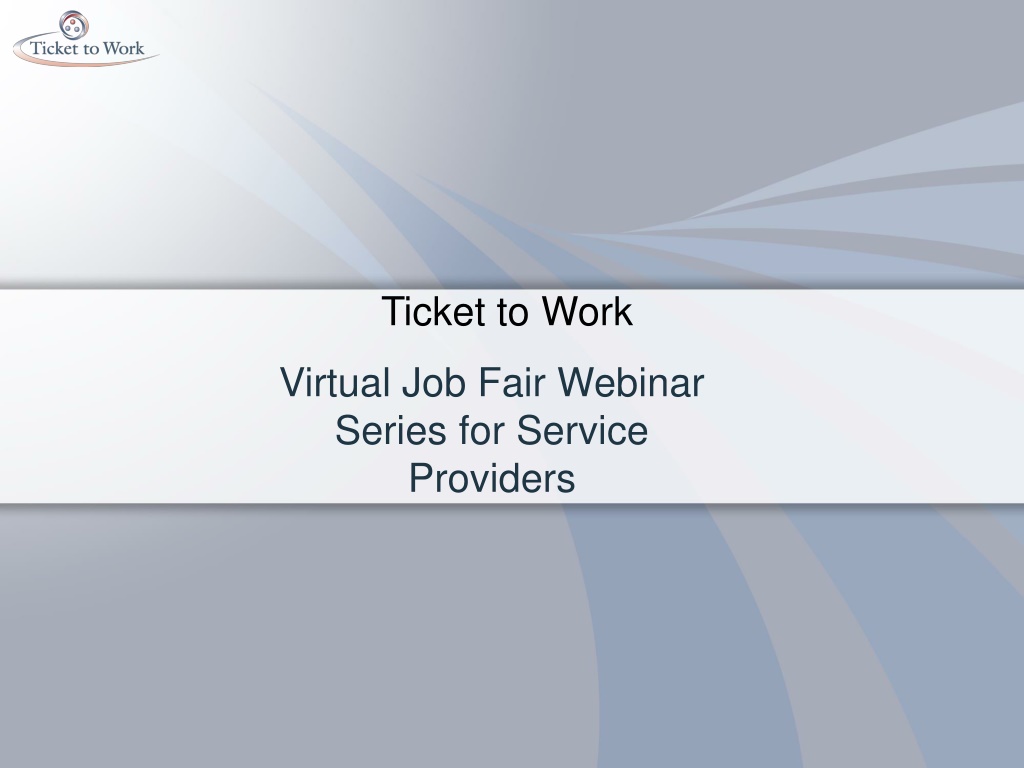 Ticket to Work

Ticket to Work

Virtual Job Fair Webinar Series for Service Providers